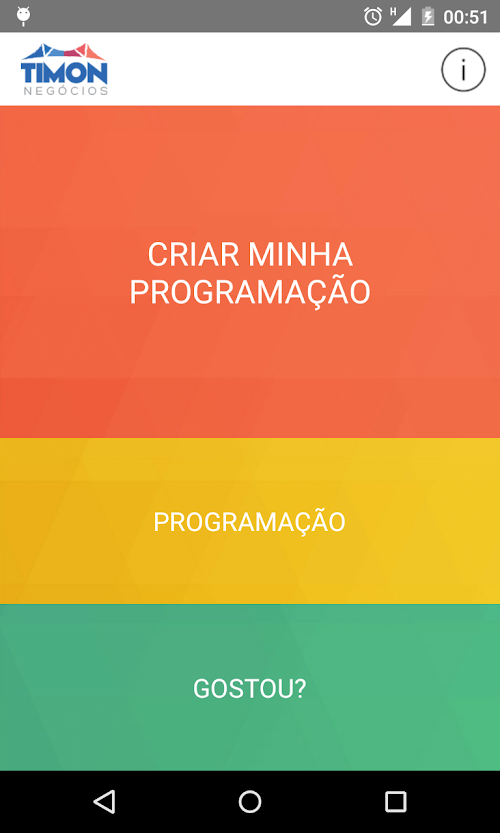 H 00:51

TIMON
NEGÓCIOS

i

CRIAR MINHA PROGRAMAÇÃO

PROGRAMAÇÃO

GOSTOU?